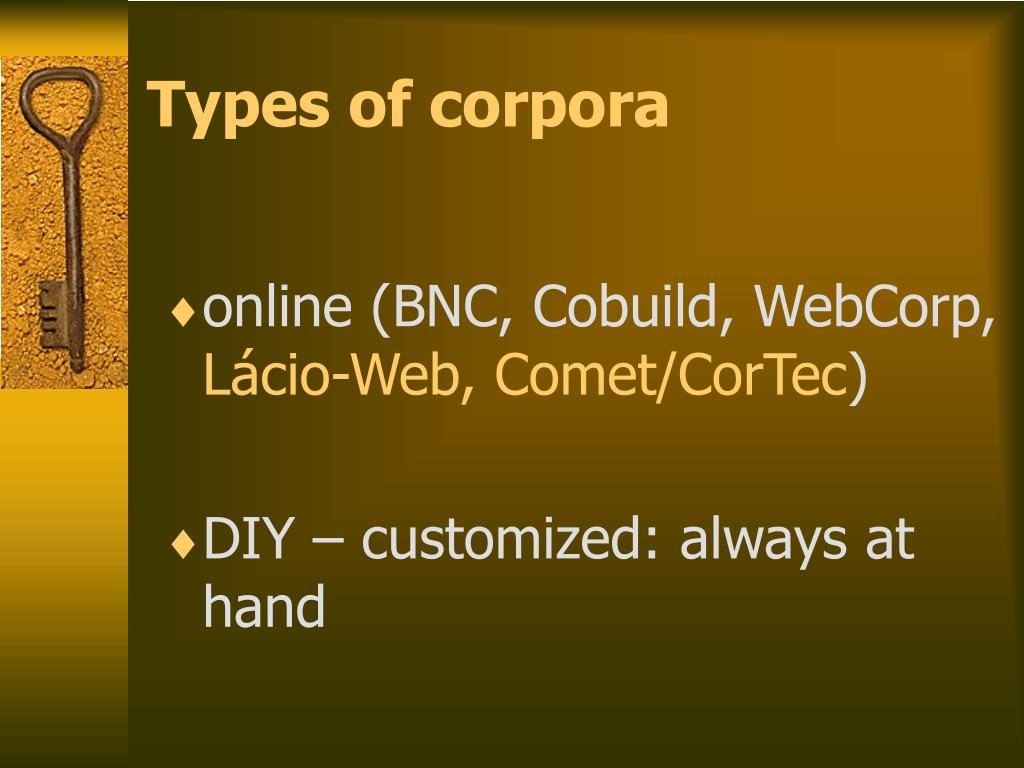 Types of corpora

♦ online (BNC, Cobuild, WebCorp, Lácio-Web, Comet/CorTec)

♦ DIY – customized: always at hand